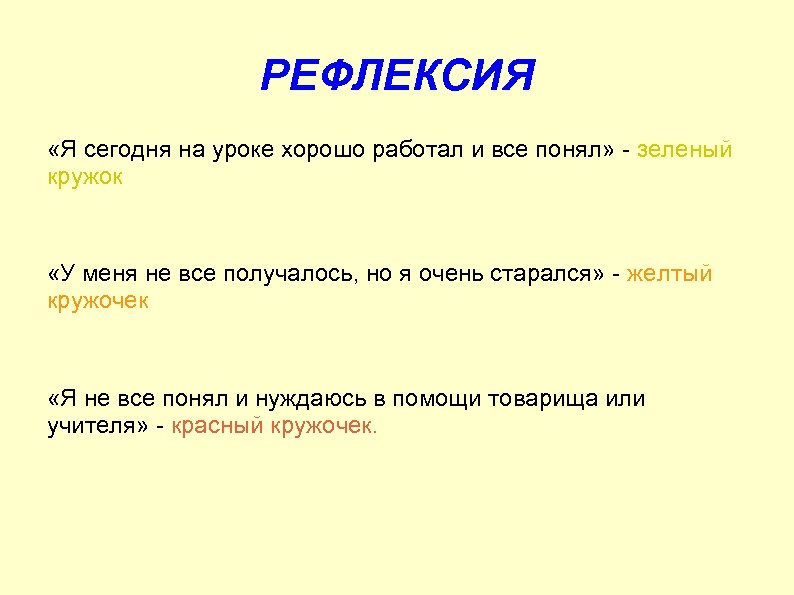 РЕФЛЕКСИЯ

«Я сегодня на уроке хорошо работал и все понял» - зеленый кружок

«У меня не все получалось, но я очень старался» - желтый кружочек

«Я не все понял и нуждаюсь в помощи товарища или учителя» - красный кружочек.